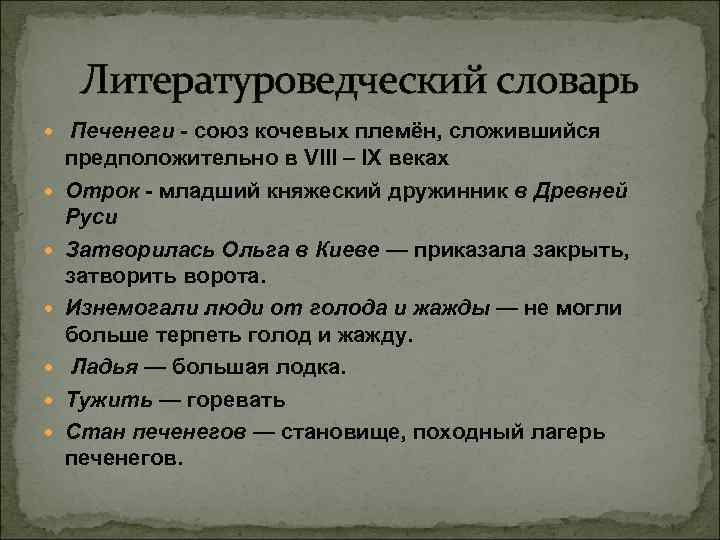 Литературоведческий словарь

Печенеги - союз кочевых племён, сложившийся предположительно в VIII – IX веках

Отрок - младший княжеский дружинник в Древней Руси

Затворилась Ольга в Киеве — приказала закрыть, затворить ворота.

Изнемогали люди от голода и жажды — не могли больше терпеть голод и жажду.

Ладья — большая лодка.

Тужить — горевать

Стан печенегов — становище, походный лагерь печенегов.